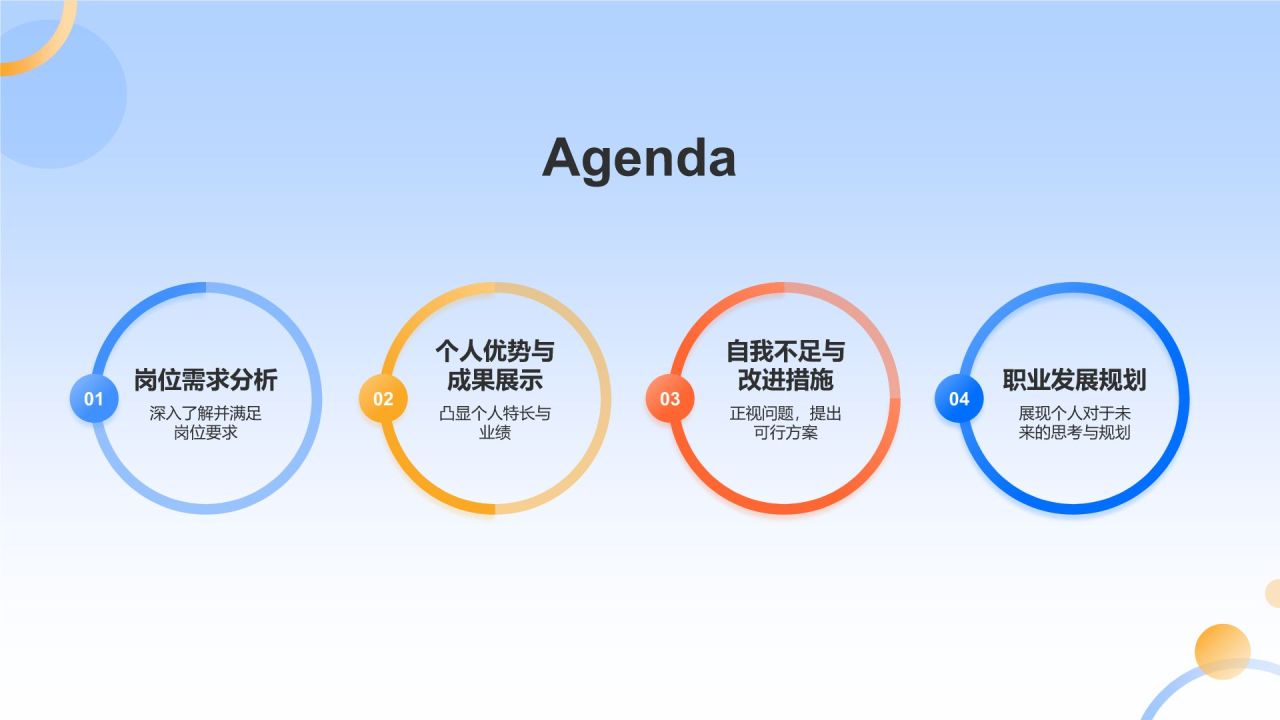 Agenda

01
岗位需求分析
深入了解并满足岗位要求

02
个人优势与成果展示
凸显个人特长与业绩

03
自我不足与改进措施
正视问题，提出可行方案

04
职业发展规划
展现个人对于未来的思考与规划